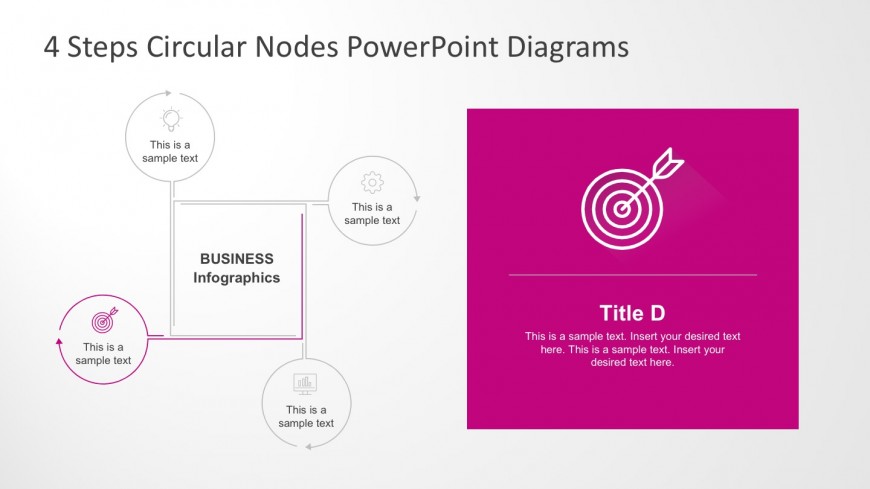 4 Steps Circular Nodes PowerPoint Diagrams

This is a sample text

This is a sample text

BUSINESS Infographics

This is a sample text

This is a sample text

Title D

This is a sample text. Insert your desired text here. This is a sample text. Insert your desired text here.